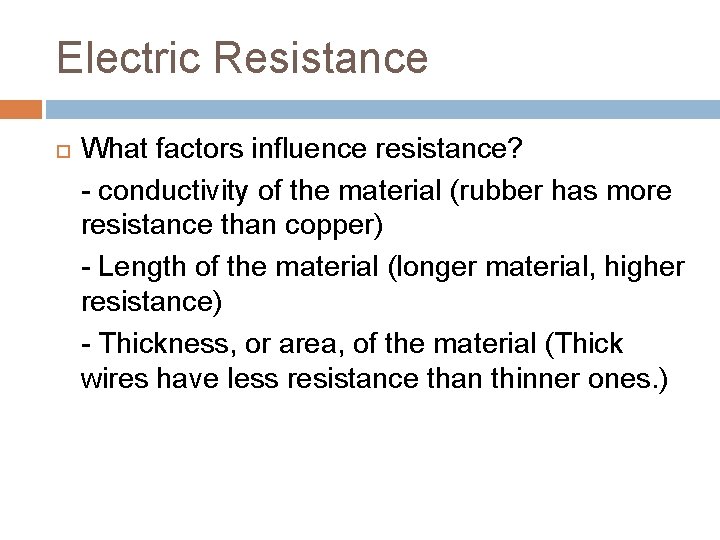 Electric Resistance

What factors influence resistance?

- conductivity of the material (rubber has more resistance than copper)

- Length of the material (longer material, higher resistance)

- Thickness, or area, of the material (Thick wires have less resistance than thinner ones.)